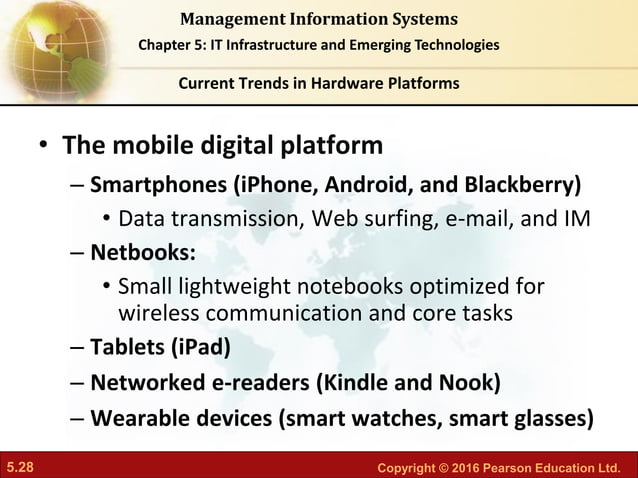 Management Information Systems
Chapter 5: IT Infrastructure and Emerging Technologies

Current Trends in Hardware Platforms

• The mobile digital platform
– Smartphones (iPhone, Android, and Blackberry)
• Data transmission, Web surfing, e-mail, and IM
– Netbooks:
• Small lightweight notebooks optimized for wireless communication and core tasks
– Tablets (iPad)
– Networked e-readers (Kindle and Nook)
– Wearable devices (smart watches, smart glasses)

5.28

Copyright © 2016 Pearson Education Ltd.